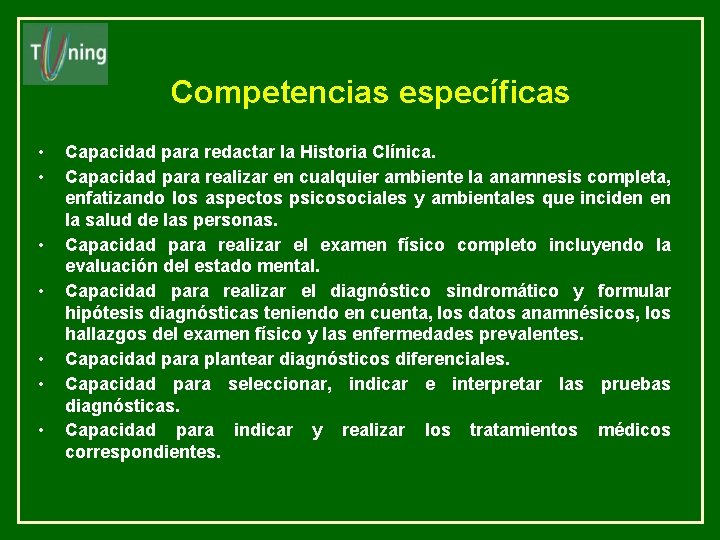 Tuning

Competencias específicas

• Capacidad para redactar la Historia Clínica.
• Capacidad para realizar en cualquier ambiente la anamnesis completa, enfatizando los aspectos psicosociales y ambientales que inciden en la salud de las personas.
• Capacidad para realizar el examen físico completo incluyendo la evaluación del estado mental.
• Capacidad para realizar el diagnóstico sindromático y formular hipótesis diagnósticas teniendo en cuenta, los datos anamnésicos, los hallazgos del examen físico y las enfermedades prevalentes.
• Capacidad para plantear diagnósticos diferenciales.
• Capacidad para seleccionar, indicar e interpretar las pruebas diagnósticas.
• Capacidad para indicar y realizar los tratamientos médicos correspondientes.